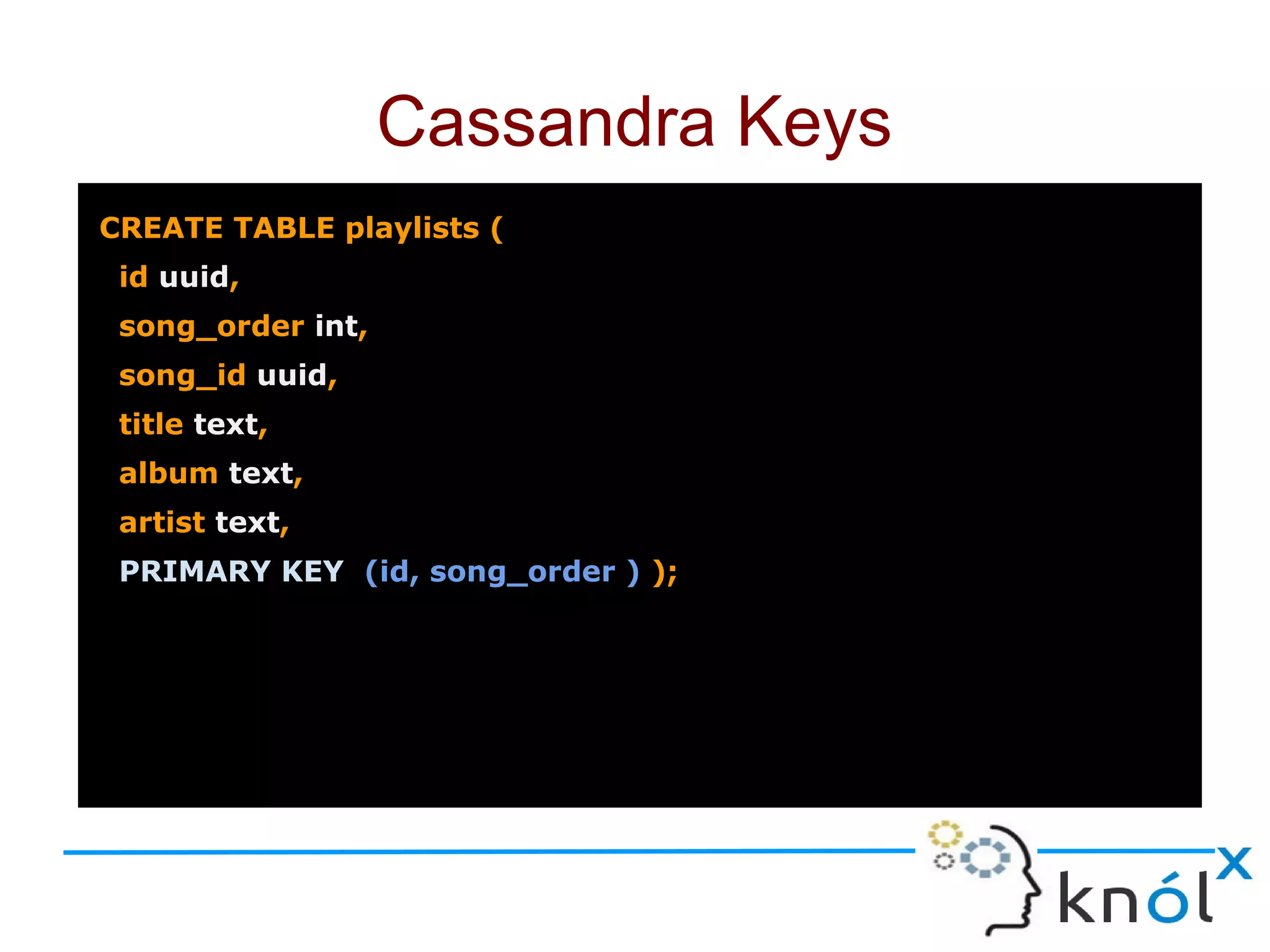 Cassandra Keys

CREATE TABLE playlists (
id uuid,
song_order int,
song_id uuid,
title text,
album text,
artist text,
PRIMARY KEY (id, song_order ) );

knólx